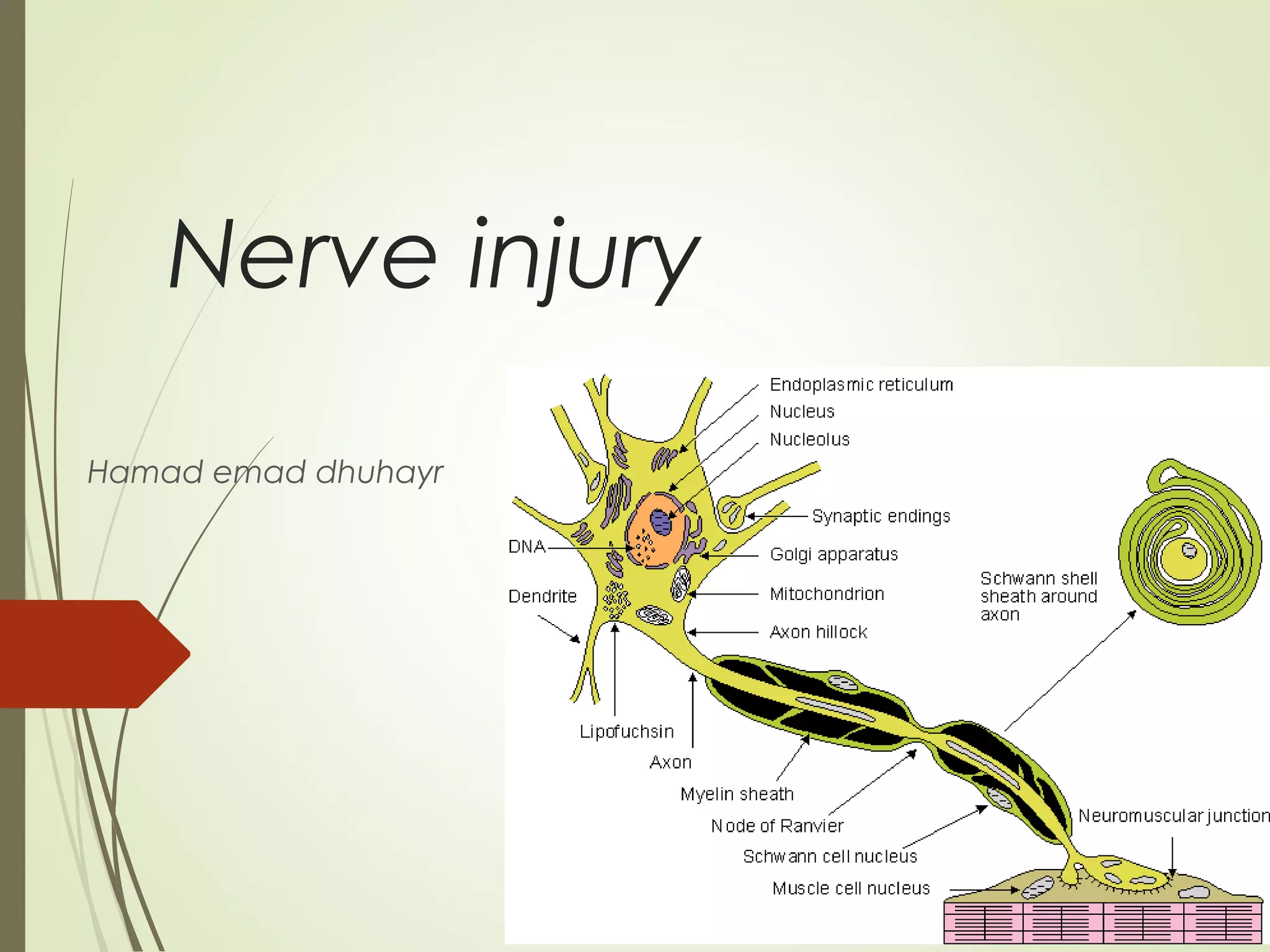 Nerve injury

Hamad emad dhuhayr

Endoplasmic reticulum
Nucleus
Nucleolus
Synaptic endings
DNA
Golgi apparatus
Dendrite
Mitochondrion
Axon hillock
Schwann shell sheath around axon
Lipofuchsin
Axon
Myelin sheath
Node of Ranvier
Schwann cell nucleus
Muscle cell nucleus
Neuromuscular junction